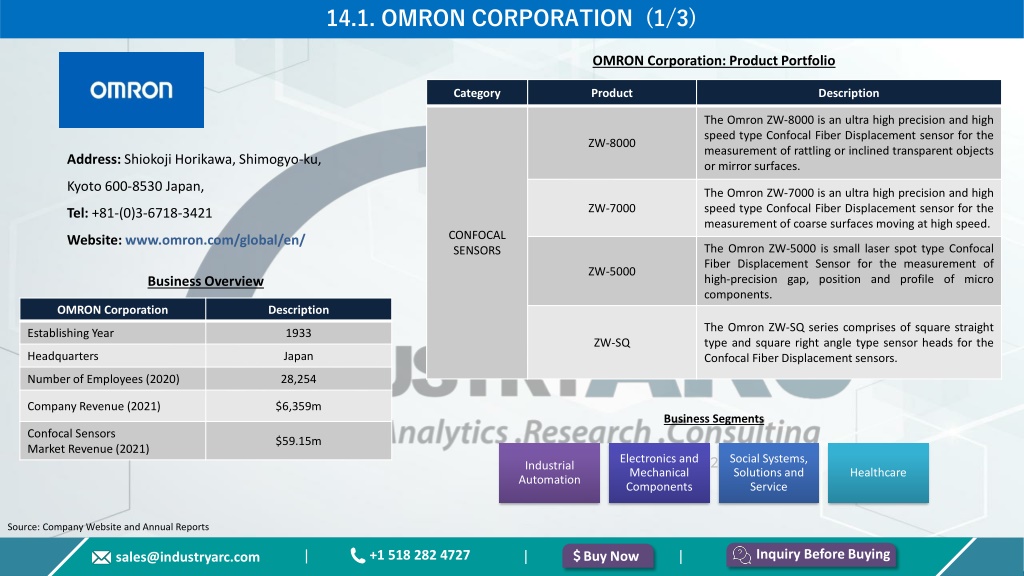 14.1. OMRON CORPORATION (1/3)

OMRON

Address: Shiokoji Horikawa, Shimogyo-ku, Kyoto 600-8530 Japan,

Tel: +81-(0)3-6718-3421

Website: www.omron.com/global/en/

Business Overview

| OMRON Corporation | Description |
|---|---|
| Establishing Year | 1933 |
| Headquarters | Japan |
| Number of Employees (2020) | 28,254 |
| Company Revenue (2021) | $6,359m |
| Confocal Sensors Market Revenue (2021) | $59.15m |

OMRON Corporation: Product Portfolio

| Category | Product | Description |
|---|---|---|
| CONFOCAL SENSORS | ZW-8000 | The Omron ZW-8000 is an ultra high precision and high speed type Confocal Fiber Displacement sensor for the measurement of rattling or inclined transparent objects or mirror surfaces. |
| | ZW-7000 | The Omron ZW-7000 is an ultra high precision and high speed type Confocal Fiber Displacement sensor for the measurement of coarse surfaces moving at high speed. |
| | ZW-5000 | The Omron ZW-5000 is small laser spot type Confocal Fiber Displacement Sensor for the measurement of high-precision gap, position and profile of micro components. |
| | ZW-SQ | The Omron ZW-SQ series comprises of square straight type and square right angle type sensor heads for the Confocal Fiber Displacement sensors. |

Business Segments

Industrial Automation

Electronics and Mechanical Components

Social Systems, Solutions and Service

Healthcare

Analytics .Research .Consulting

Source: Company Website and Annual Reports

sales@industryarc.com | +1 518 282 4727 | $ Buy Now | Inquiry Before Buying